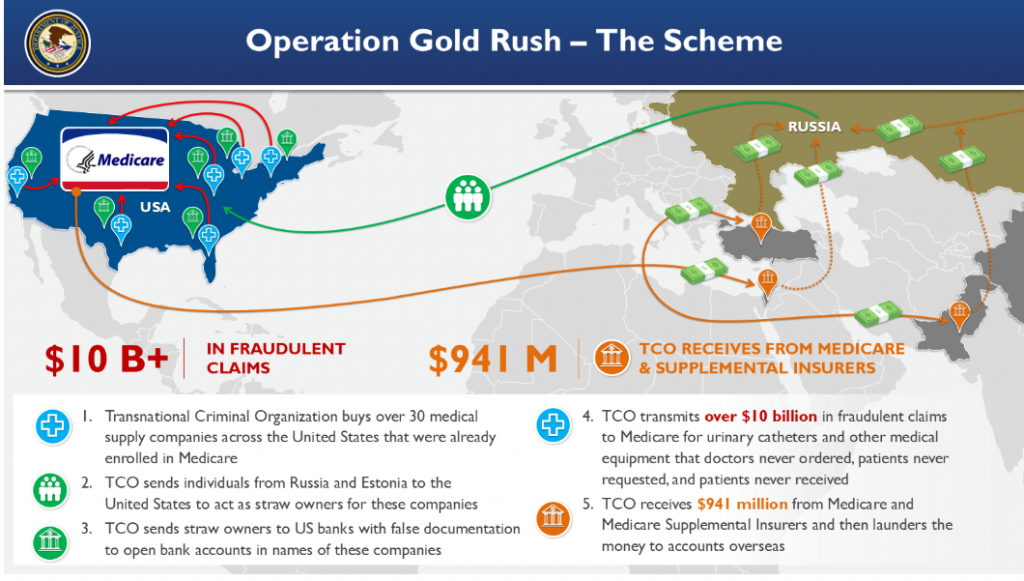 Operation Gold Rush – The Scheme

Medicare

USA

RUSSIA

$10 B+ IN FRAUDULENT CLAIMS

$941 M TCO RECEIVES FROM MEDICARE & SUPPLEMENTAL INSURERS

1. Transnational Criminal Organization buys over 30 medical supply companies across the United States that were already enrolled in Medicare

2. TCO sends individuals from Russia and Estonia to the United States to act as straw owners for these companies

3. TCO sends straw owners to US banks with false documentation to open bank accounts in names of these companies

4. TCO transmits over $10 billion in fraudulent claims to Medicare for urinary catheters and other medical equipment that doctors never ordered, patients never requested, and patients never received

5. TCO receives $941 million from Medicare and Medicare Supplemental Insurers and then launders the money to accounts overseas